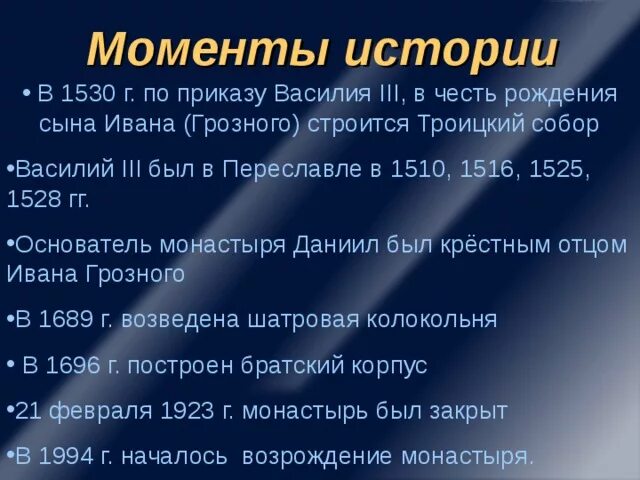 Моменты истории

• В 1530 г. по приказу Василия III, в честь рождения сына Ивана (Грозного) строится Троицкий собор

•Василий III был в Переславле в 1510, 1516, 1525, 1528 гг.

•Основатель монастыря Даниил был крёстным отцом Ивана Грозного

•В 1689 г. возведена шатровая колокольня

• В 1696 г. построен братский корпус

•21 февраля 1923 г. монастырь был закрыт

•В 1994 г. началось возрождение монастыря.